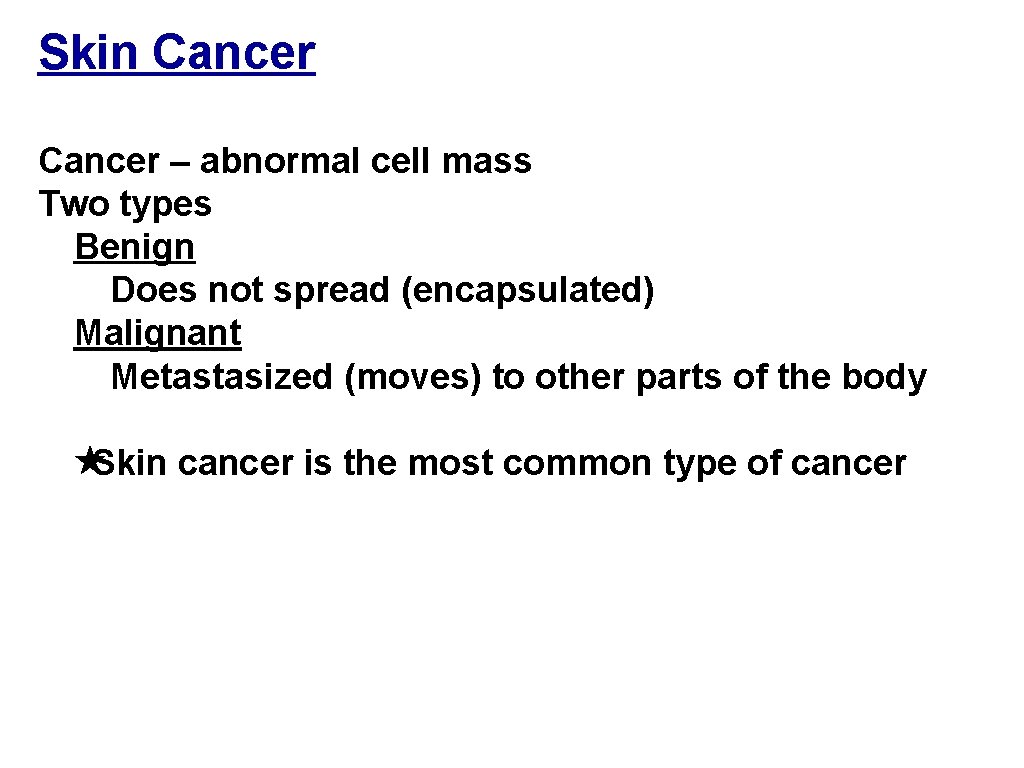 Skin Cancer

Cancer – abnormal cell mass
Two types
Benign
Does not spread (encapsulated)
Malignant
Metastasized (moves) to other parts of the body

★Skin cancer is the most common type of cancer